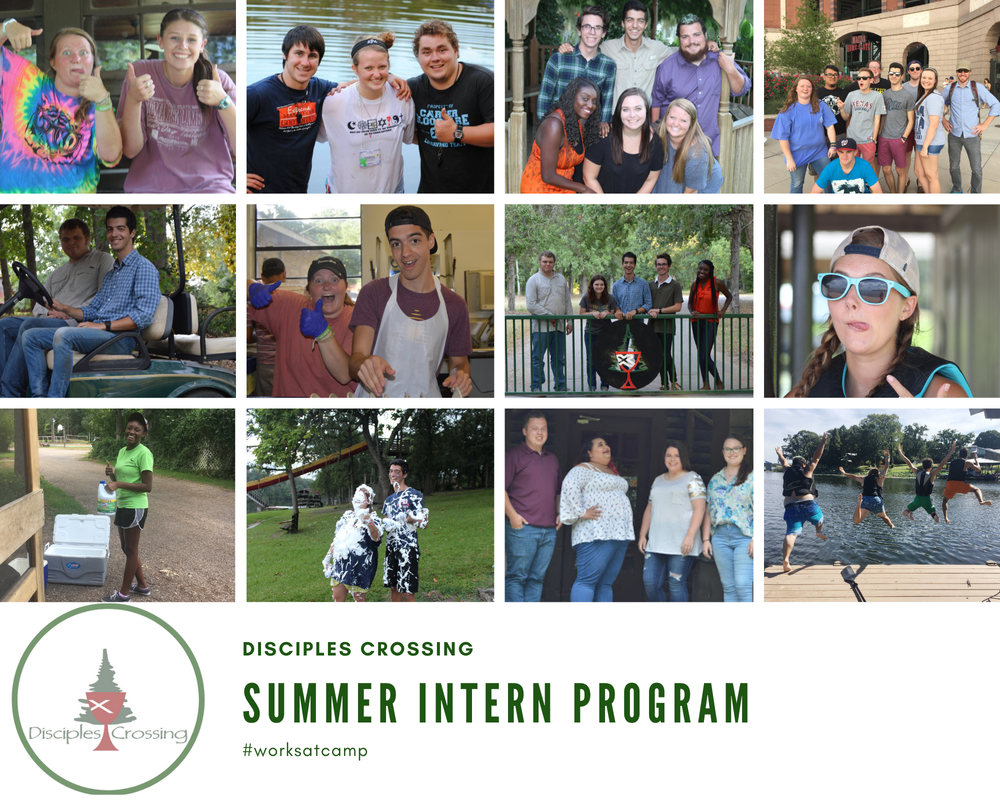 Disciples Crossing

DISCIPLES CROSSING

SUMMER INTERN PROGRAM

#worksatcamp